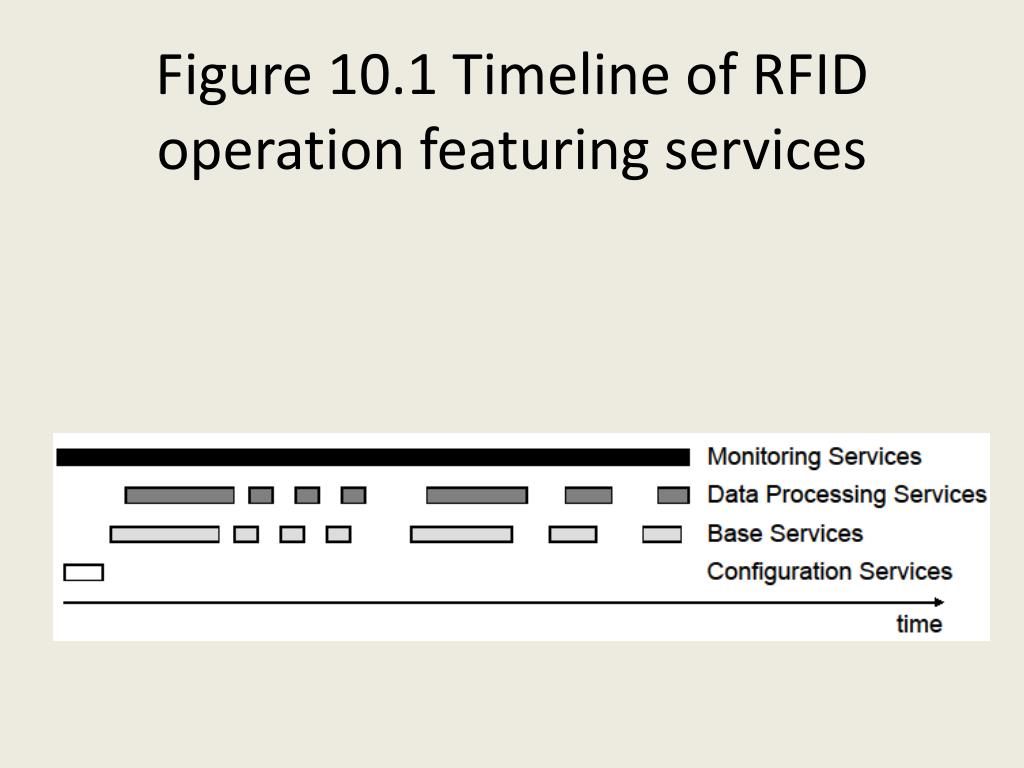 Figure 10.1 Timeline of RFID operation featuring services

Monitoring Services
Data Processing Services
Base Services
Configuration Services
time